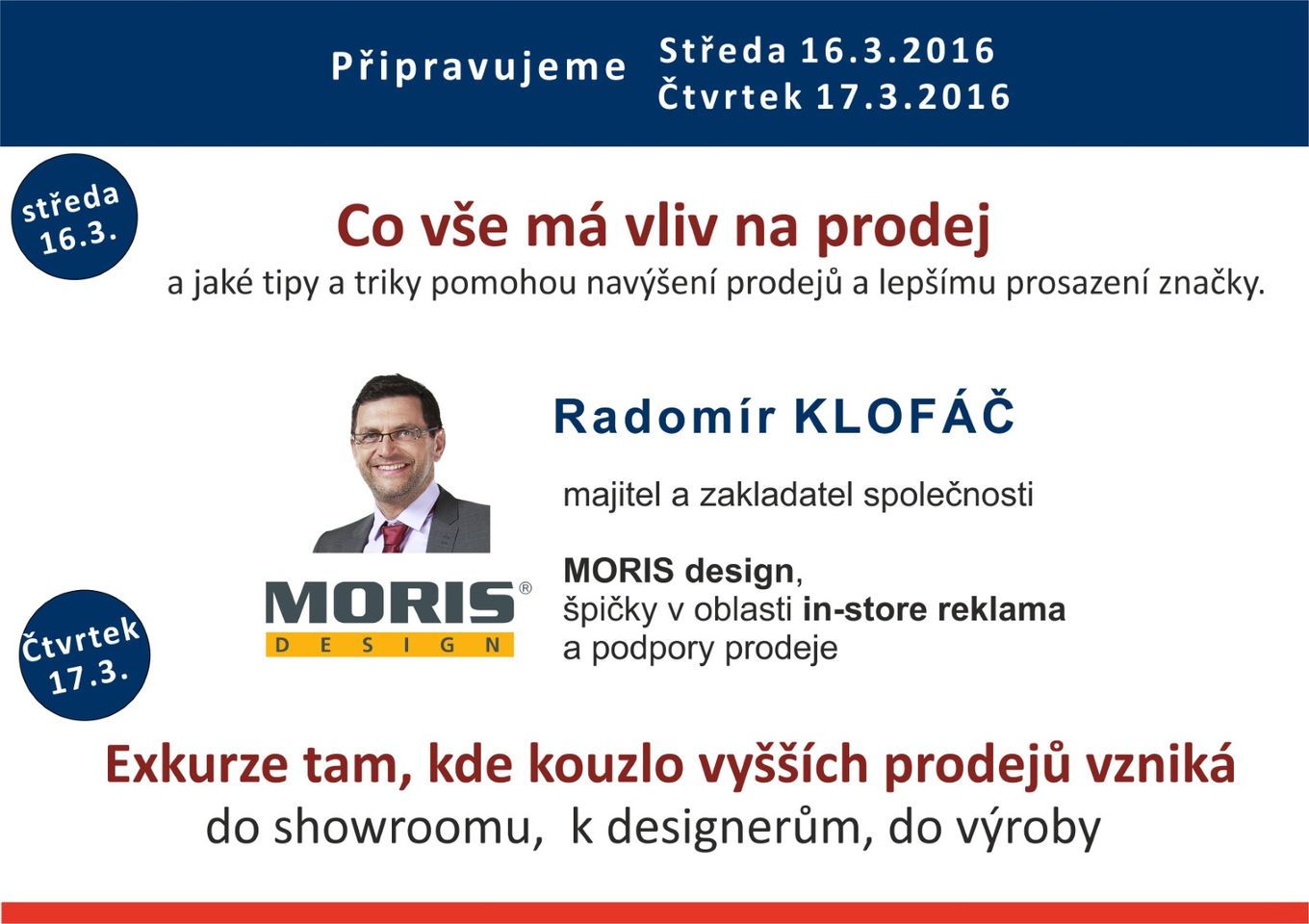 Připravujeme Středa 16.3.2016
Čtvrtek 17.3.2016

středa 16.3.

Co vše má vliv na prodej
a jaké tipy a triky pomohou navýšení prodejů a lepšímu prosazení značky.

Radomír KLOFÁČ

majitel a zakladatel společnosti

MORIS design,
špičky v oblasti in-store reklama
a podpory prodeje

MORIS®
DESIGN

Čtvrtek 17.3.

Exkurze tam, kde kouzlo vyšších prodejů vzniká
do showroomu, k designerům, do výroby